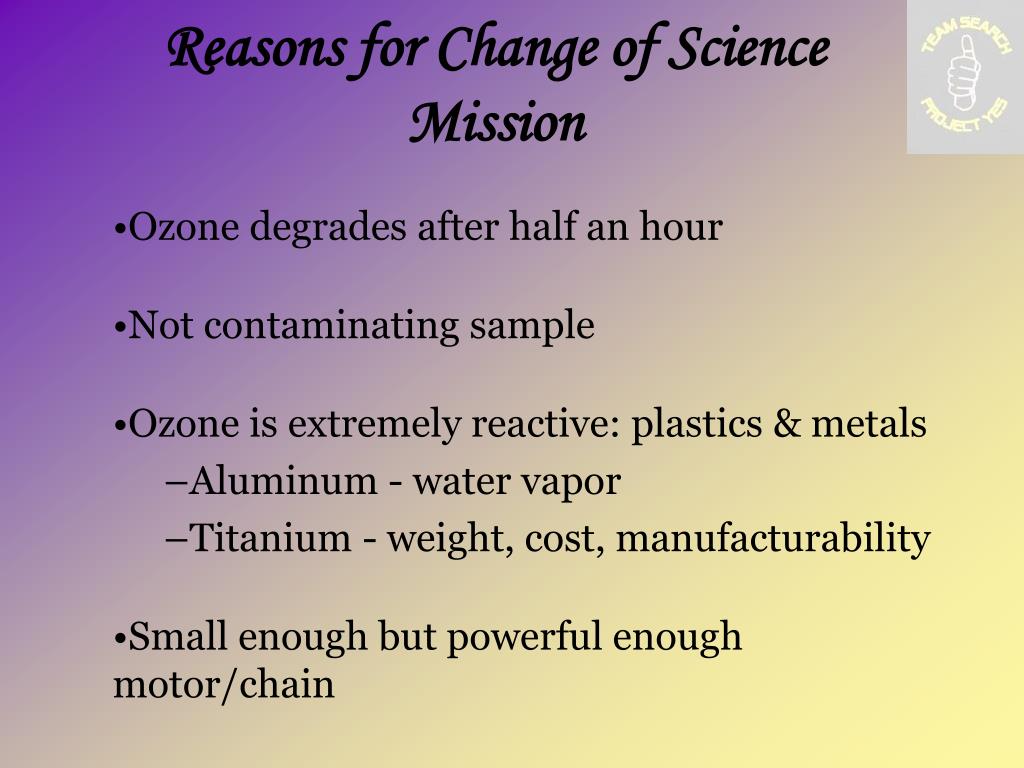 Reasons for Change of Science Mission

TEAM SEARCH PROJECT YES

•Ozone degrades after half an hour

•Not contaminating sample

•Ozone is extremely reactive: plastics & metals
–Aluminum - water vapor
–Titanium - weight, cost, manufacturability

•Small enough but powerful enough motor/chain